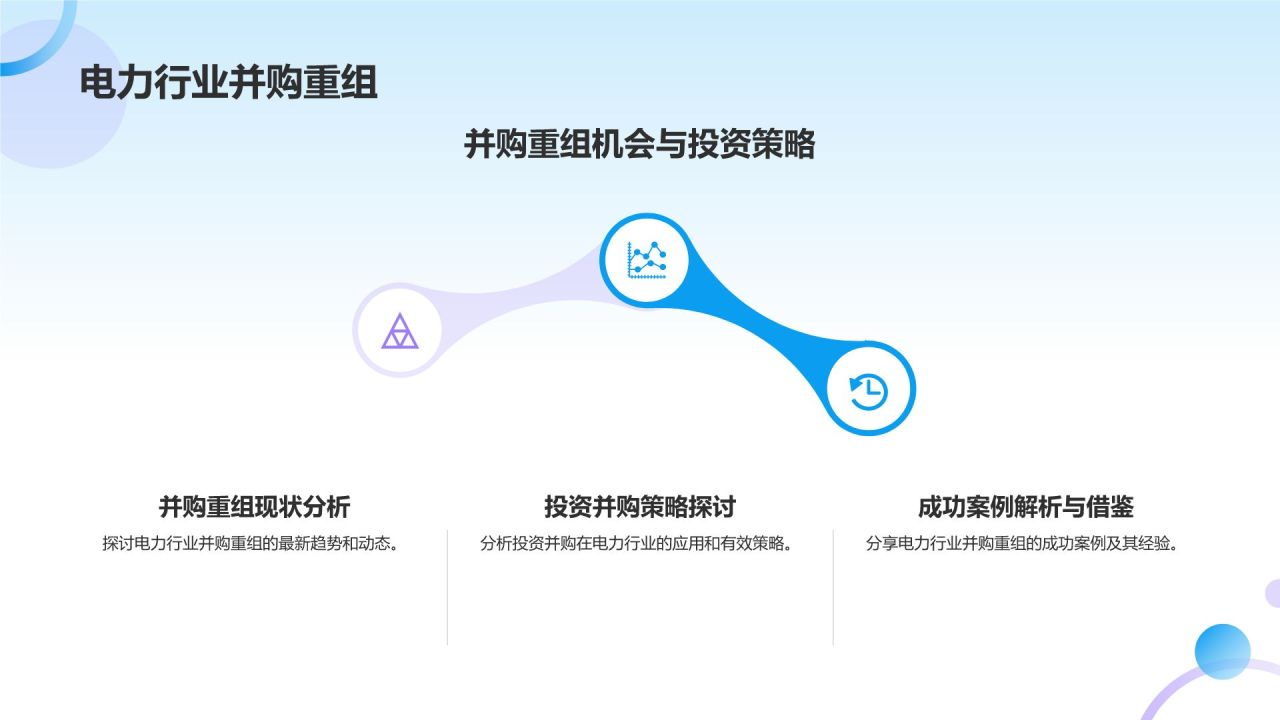 电力行业并购重组

并购重组机会与投资策略

并购重组现状分析

探讨电力行业并购重组的最新趋势和动态。

投资并购策略探讨

分析投资并购在电力行业的应用和有效策略。

成功案例解析与借鉴

分享电力行业并购重组的成功案例及其经验。